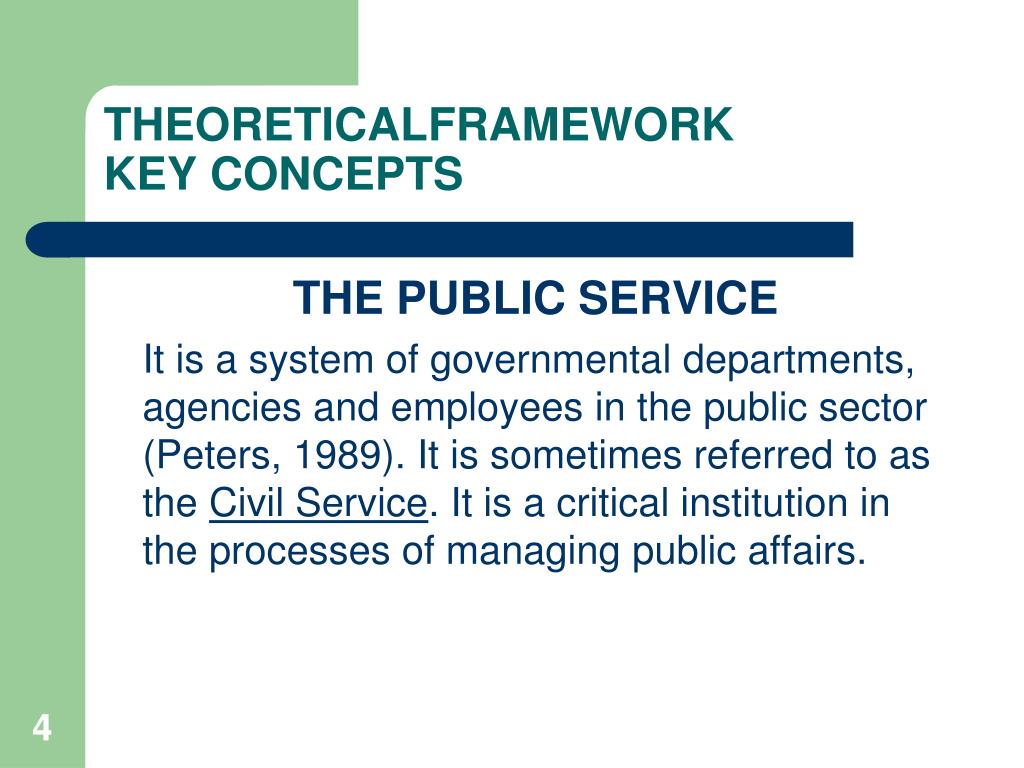 THEORETICALFRAMEWORK
KEY CONCEPTS

THE PUBLIC SERVICE

It is a system of governmental departments, agencies and employees in the public sector (Peters, 1989). It is sometimes referred to as the Civil Service. It is a critical institution in the processes of managing public affairs.

4